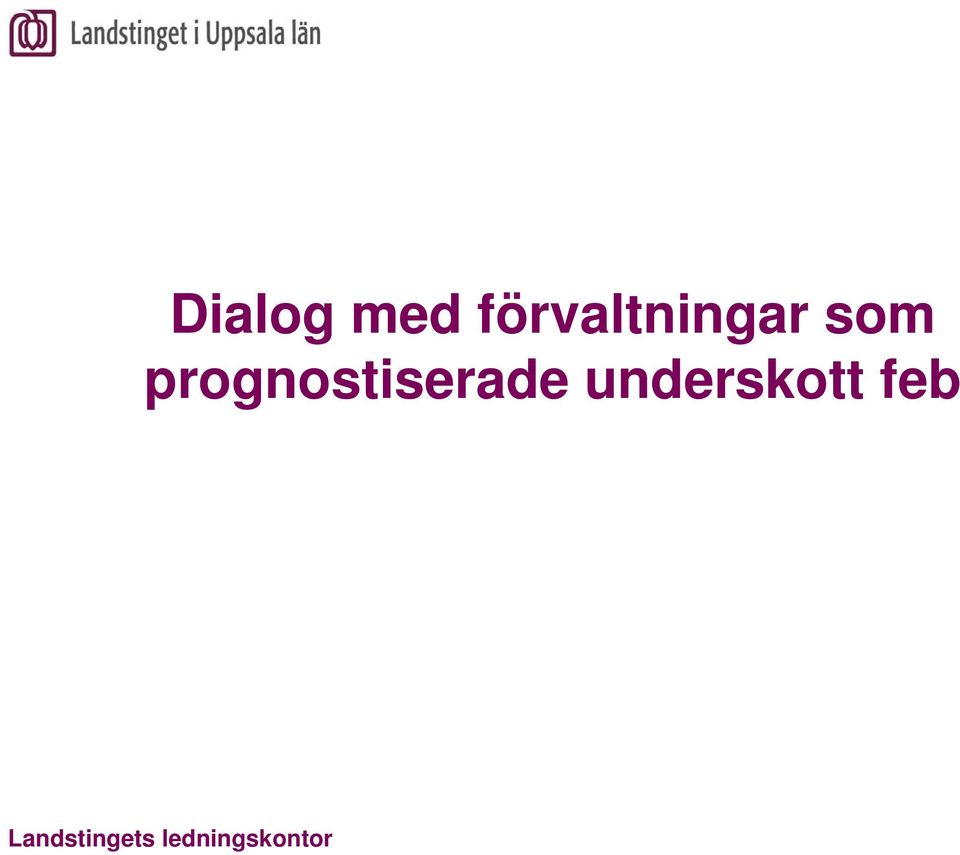 Landstinget i Uppsala län

Dialog med förvaltningar som prognostiserade underskott feb

Landstingets ledningskontor